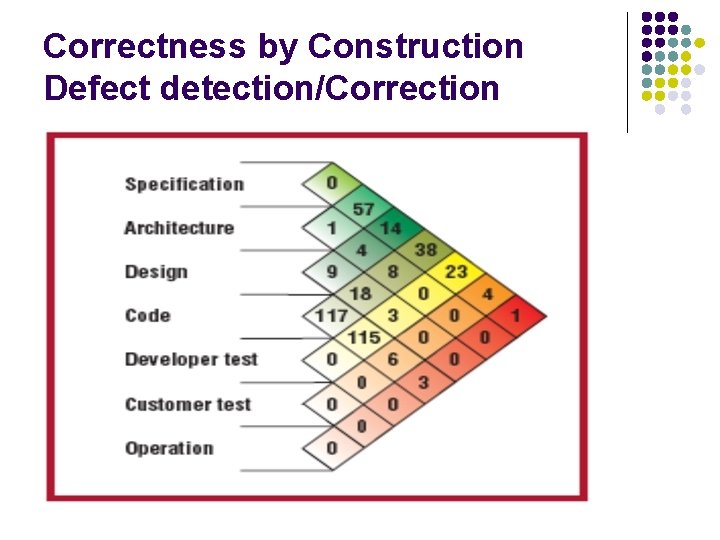 Correctness by Construction
Defect detection/Correction

Specification
Architecture
Design
Code
Developer test
Customer test
Operation

0
57
1
14
4
38
9
8
23
18
0
4
117
3
0
1
115
0
0
0
6
0
0
3
0
0
0
0